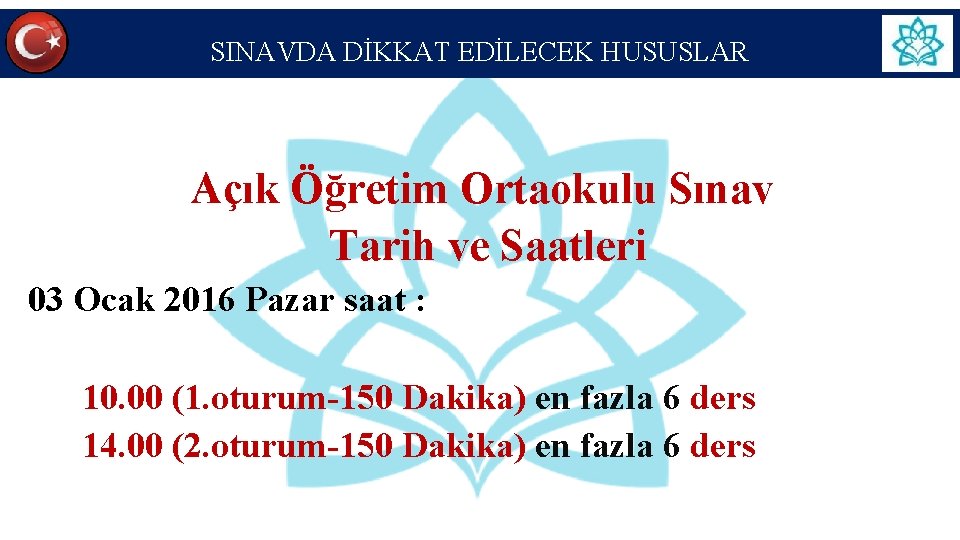 SINAVDA DİKKAT EDİLECEK HUSUSLAR

Açık Öğretim Ortaokulu Sınav Tarih ve Saatleri

03 Ocak 2016 Pazar saat :

10.00 (1.oturum-150 Dakika) en fazla 6 ders
14.00 (2.oturum-150 Dakika) en fazla 6 ders